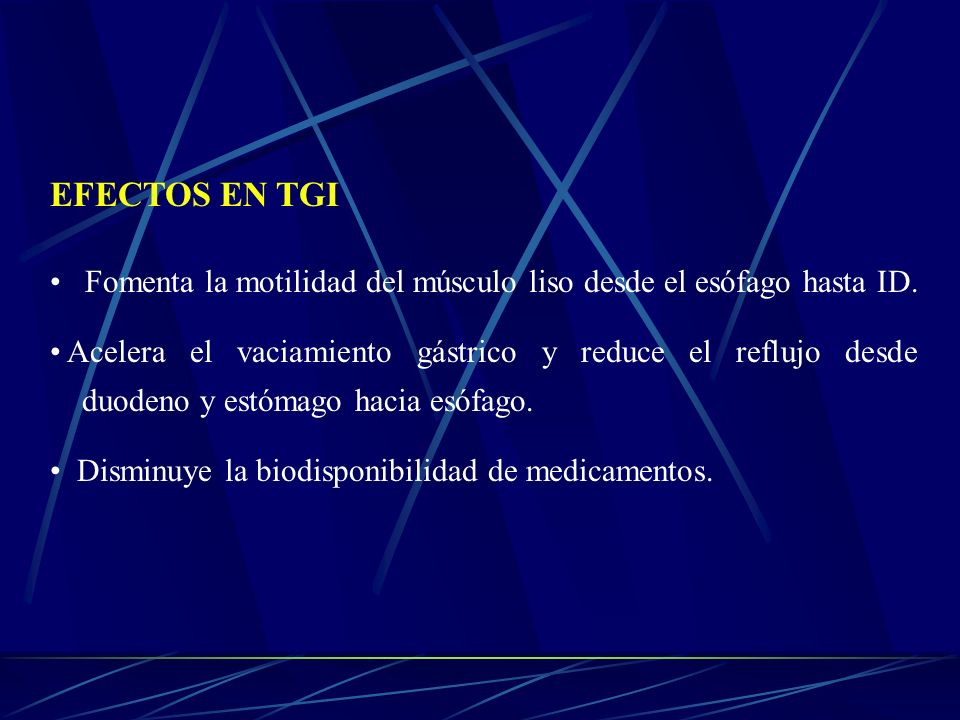 EFECTOS EN TGI

• Fomenta la motilidad del músculo liso desde el esófago hasta ID.

• Acelera el vaciamiento gástrico y reduce el reflujo desde duodeno y estómago hacia esófago.

• Disminuye la biodisponibilidad de medicamentos.